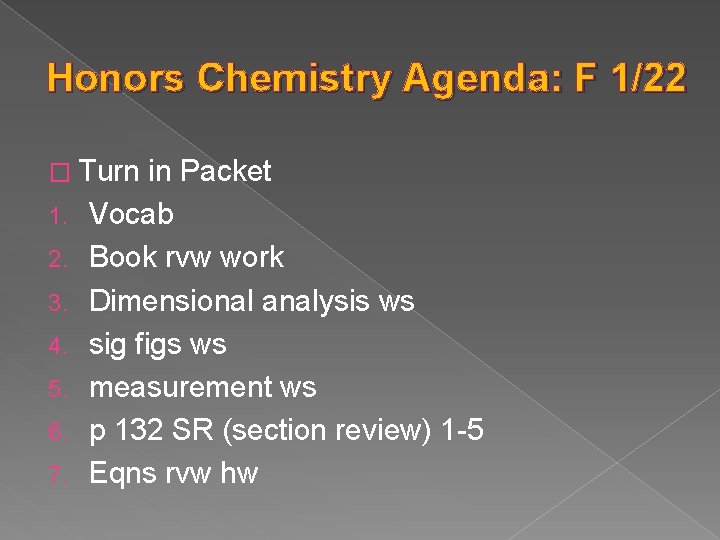 Honors Chemistry Agenda: F 1/22

□ Turn in Packet
1. Vocab
2. Book rvw work
3. Dimensional analysis ws
4. sig figs ws
5. measurement ws
6. p 132 SR (section review) 1-5
7. Eqns rvw hw